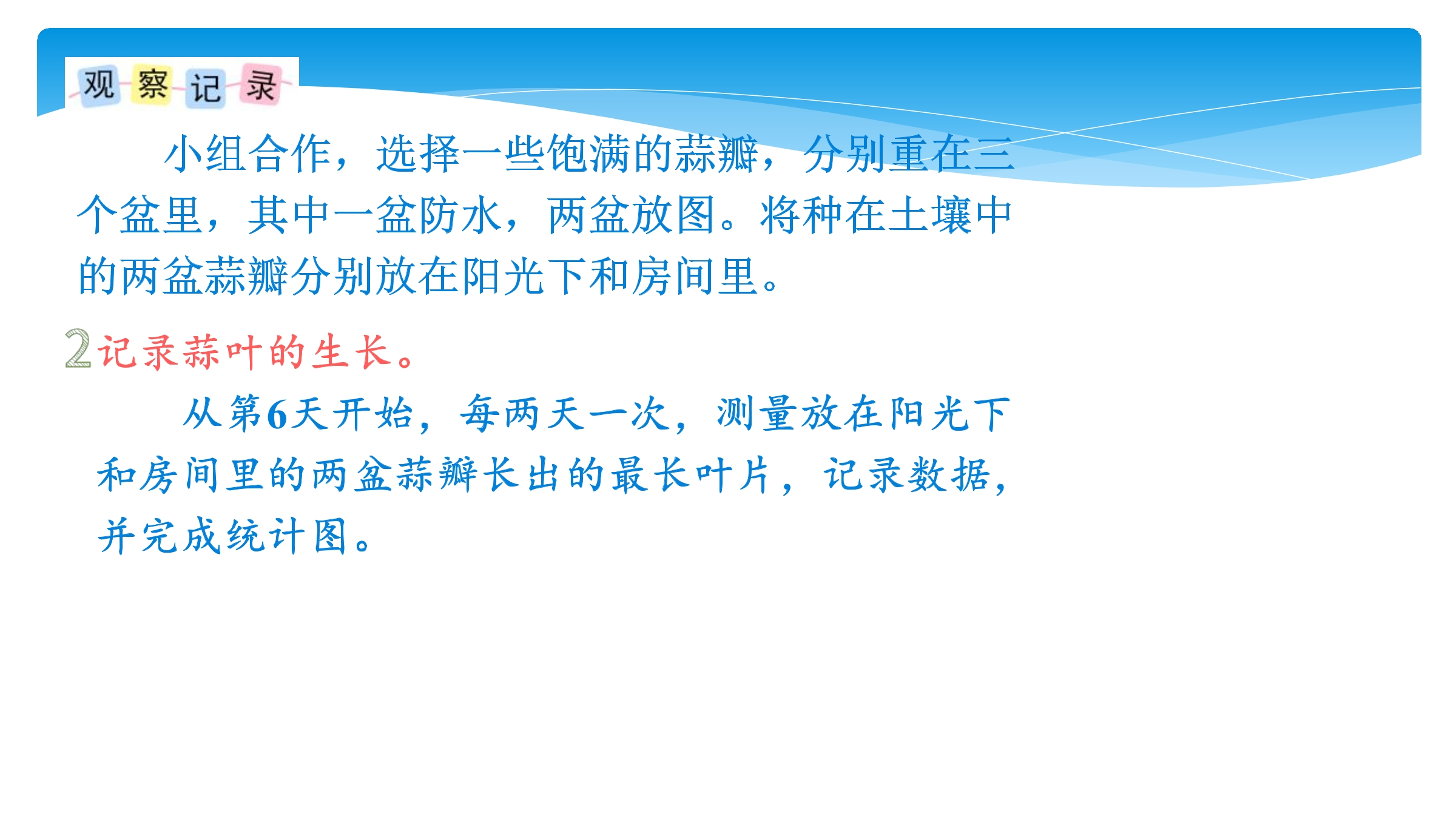 观察记录

小组合作，选择一些饱满的蒜瓣，分别重在三个盆里，其中一盆防水，两盆放图。将种在土壤中的两盆蒜瓣分别放在阳光下和房间里。

2 记录蒜叶的生长。

从第6天开始，每两天一次，测量放在阳光下和房间里的两盆蒜瓣长出的最长叶片，记录数据，并完成统计图。